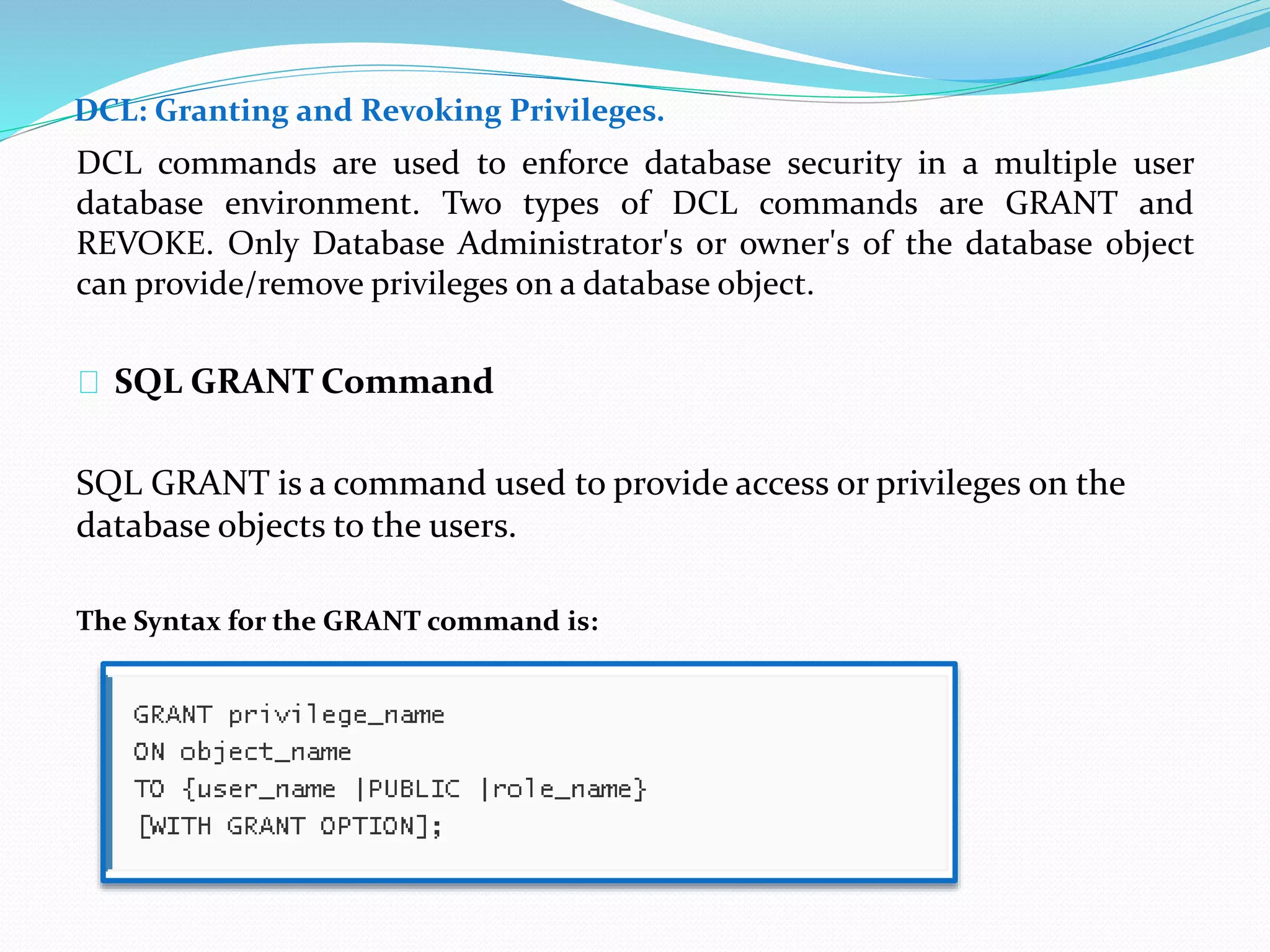 DCL: Granting and Revoking Privileges.

DCL commands are used to enforce database security in a multiple user database environment. Two types of DCL commands are GRANT and REVOKE. Only Database Administrator's or owner's of the database object can provide/remove privileges on a database object.

SQL GRANT Command

SQL GRANT is a command used to provide access or privileges on the database objects to the users.

The Syntax for the GRANT command is:

GRANT privilege_name
ON object_name
TO {user_name |PUBLIC |role_name}
[WITH GRANT OPTION];